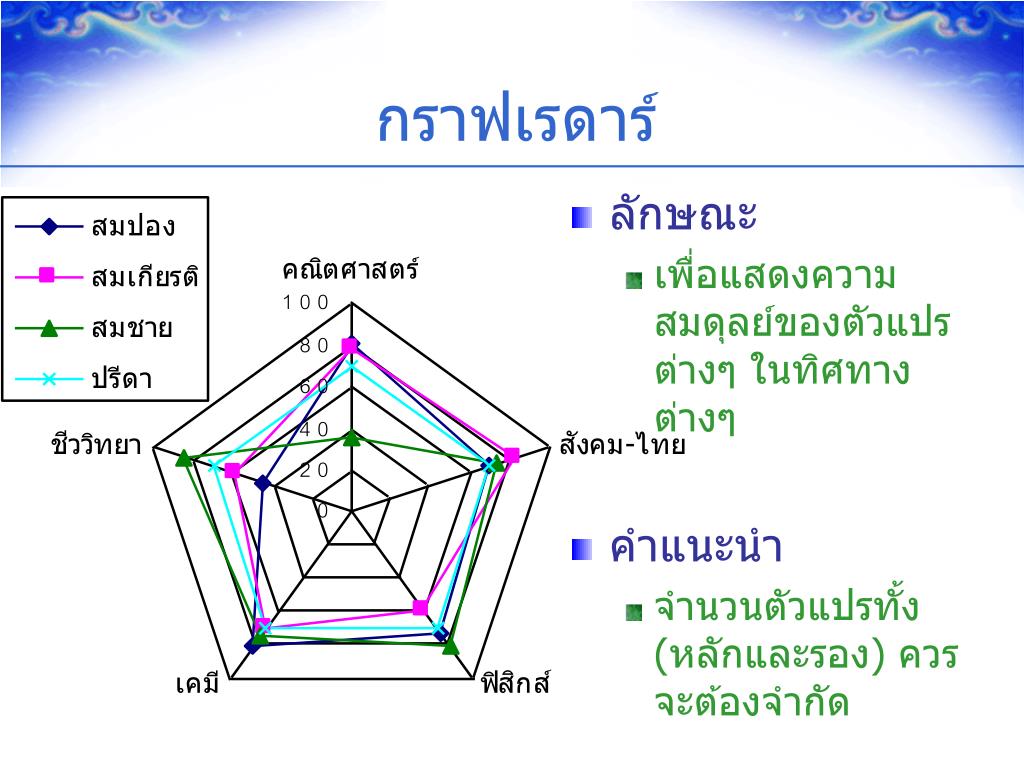 กราฟเรดาร์

สมปอง
สมเกียรติ
สมชาย
ปรีดา

คณิตศาสตร์
100
80
60
40
20
0
สังคม-ไทย
ฟิสิกส์
เคมี
ชีววิทยา

ลักษณะ

เพื่อแสดงความสมดุลย์ของตัวแปรต่างๆ ในทิศทางต่างๆ

คำแนะนำ

จำนวนตัวแปรทั้ง (หลักและรอง) ควรจะต้องจำกัด